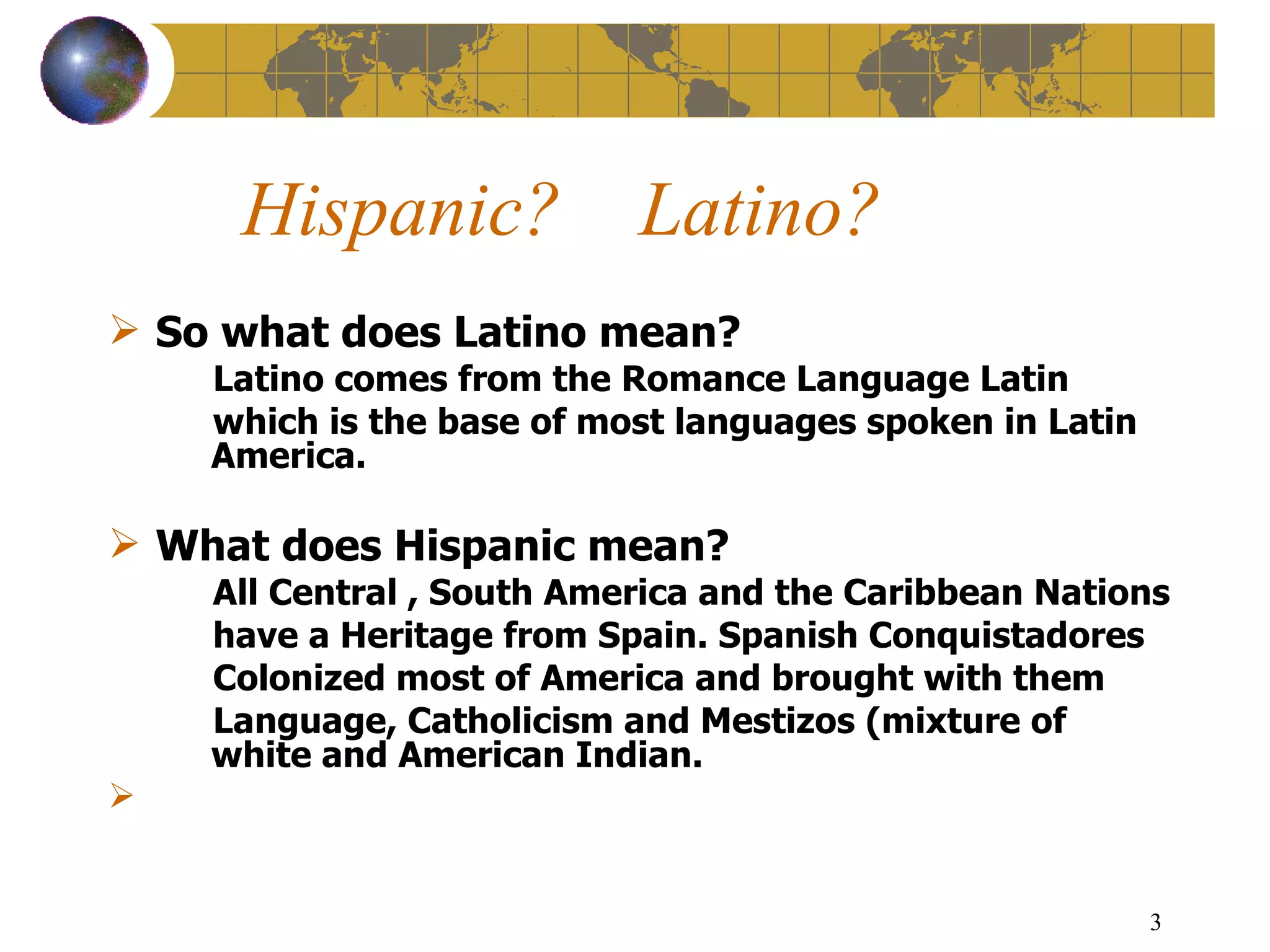 Hispanic? Latino?

➢ So what does Latino mean?

Latino comes from the Romance Language Latin which is the base of most languages spoken in Latin America.

➢ What does Hispanic mean?

All Central , South America and the Caribbean Nations have a Heritage from Spain. Spanish Conquistadores Colonized most of America and brought with them Language, Catholicism and Mestizos (mixture of white and American Indian.

➢

3